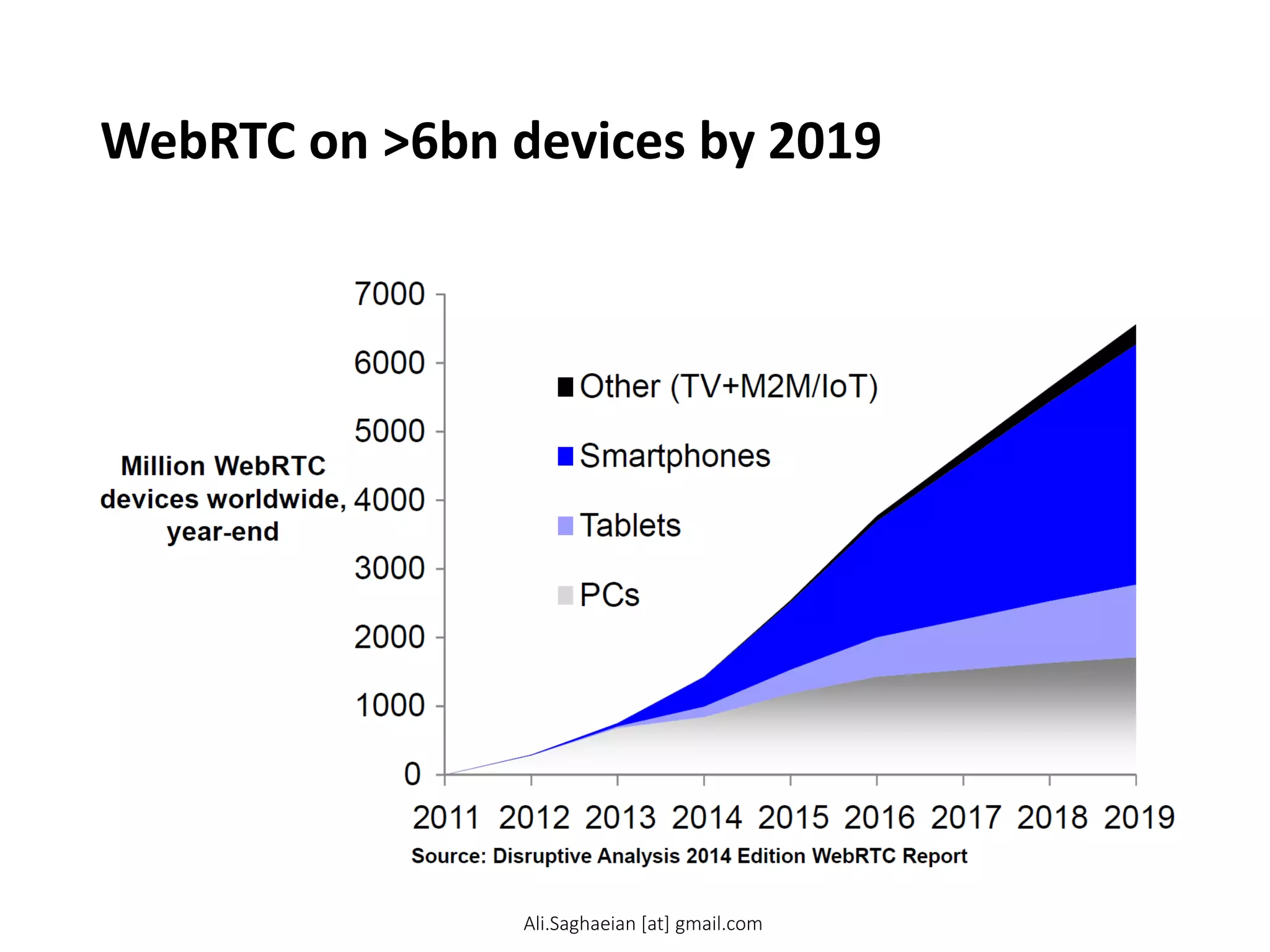 WebRTC on >6bn devices by 2019

Million WebRTC devices worldwide, year-end

7000
6000
5000
4000
3000
2000
1000
0

Other (TV+M2M/IoT)
Smartphones
Tablets
PCs

2011 2012 2013 2014 2015 2016 2017 2018 2019

Source: Disruptive Analysis 2014 Edition WebRTC Report

Ali.Saghaeian [at] gmail.com